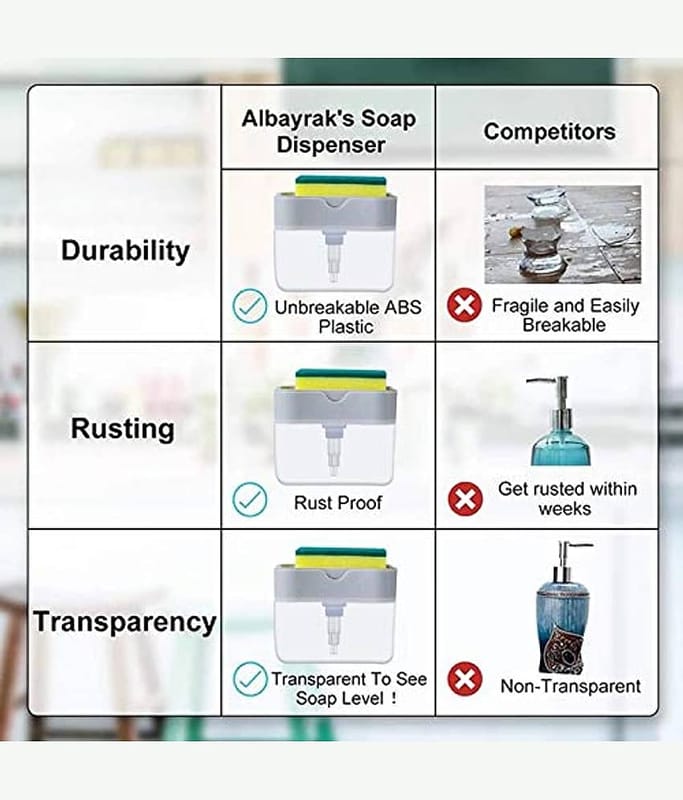 |  | Albayrak's Soap Dispenser | Competitors |
|---|---|---|
| Durability | Unbreakable ABS Plastic | Fragile and Easily Breakable |
| Rusting | Rust Proof | Get rusted within weeks |
| Transparency | Transparent To See Soap Level ! | Non-Transparent |